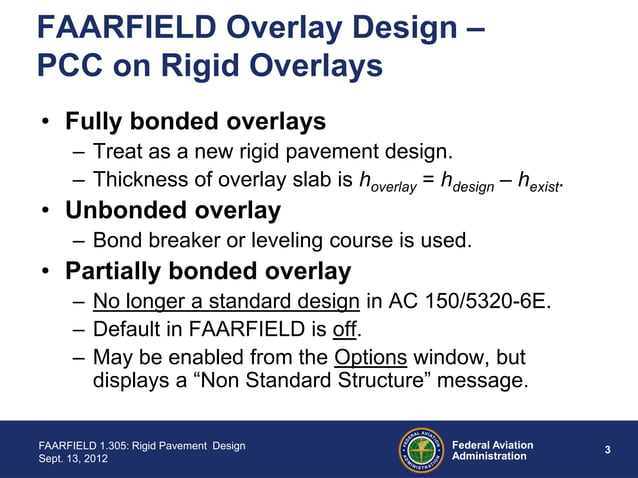 FAARFIELD Overlay Design – PCC on Rigid Overlays

• Fully bonded overlays
  – Treat as a new rigid pavement design.
  – Thickness of overlay slab is $h_{overlay} = h_{design} – h_{exist}$.
• Unbonded overlay
  – Bond breaker or leveling course is used.
• Partially bonded overlay
  – No longer a standard design in AC 150/5320-6E.
  – Default in FAARFIELD is off.
  – May be enabled from the Options window, but displays a “Non Standard Structure” message.

FAARFIELD 1.305: Rigid Pavement Design
Sept. 13, 2012

FEDERAL AVIATION ADMINISTRATION

Federal Aviation Administration

3